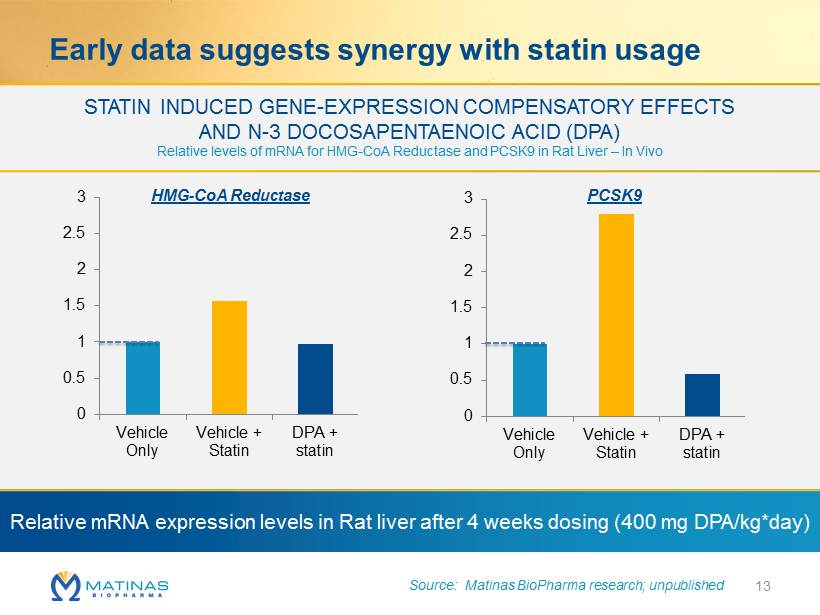 Early data suggests synergy with statin usage

STATIN INDUCED GENE-EXPRESSION COMPENSATORY EFFECTS AND N-3 DOCOSAPENTAENOIC ACID (DPA)
Relative levels of mRNA for HMG-CoA Reductase and PCSK9 in Rat Liver – In Vivo

HMG-CoA Reductase

3
2.5
2
1.5
1
0.5
0

Vehicle Only
Vehicle + Statin
DPA + statin

PCSK9

3
2.5
2
1.5
1
0.5
0

Vehicle Only
Vehicle + Statin
DPA + statin

Relative mRNA expression levels in Rat liver after 4 weeks dosing (400 mg DPA/kg*day)

MATINAS BIOPHARMA

Source: Matinas BioPharma research; unpublished

13